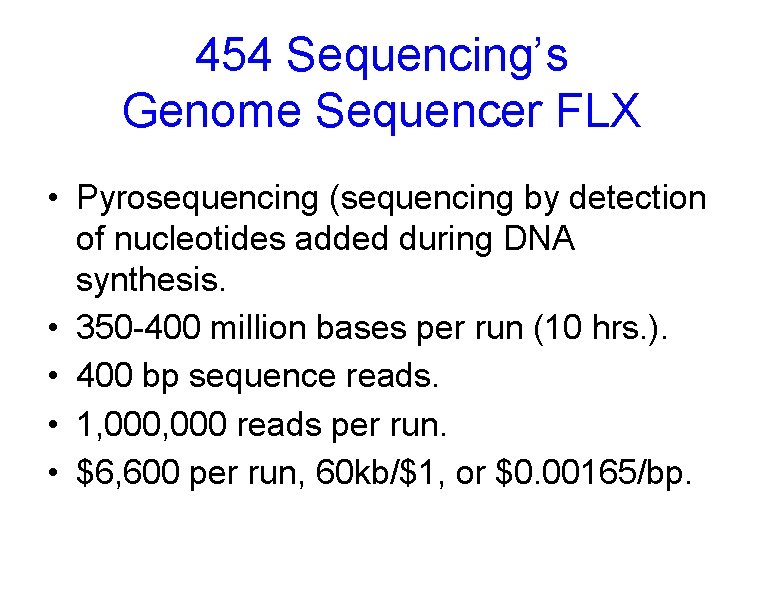 454 Sequencing's
Genome Sequencer FLX

• Pyrosequencing (sequencing by detection of nucleotides added during DNA synthesis.
• 350-400 million bases per run (10 hrs.).
• 400 bp sequence reads.
• 1,000,000 reads per run.
• \$6,600 per run, 60kb/\$1, or \$0.00165/bp.